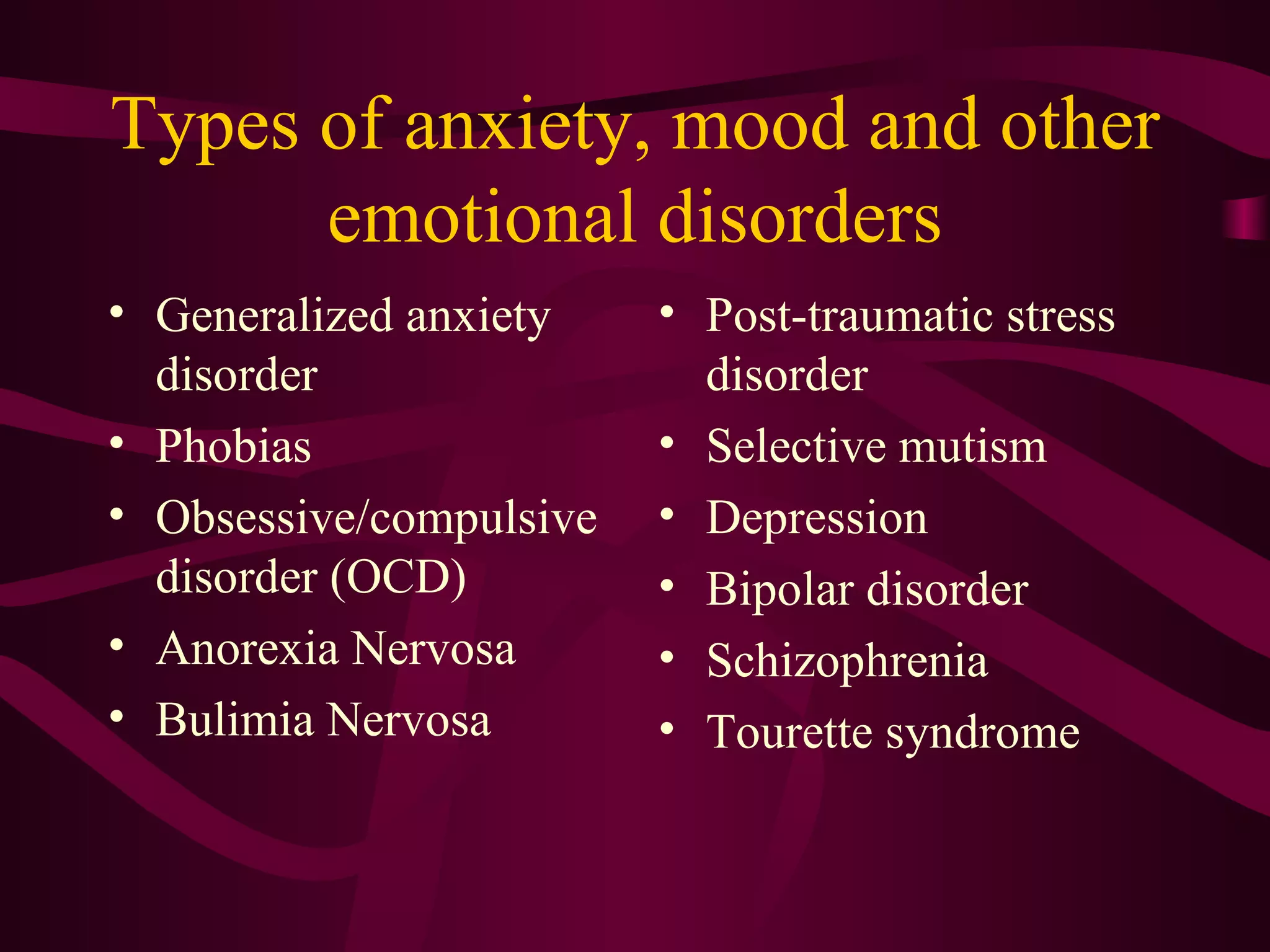 Types of anxiety, mood and other emotional disorders

• Generalized anxiety disorder
• Phobias
• Obsessive/compulsive disorder (OCD)
• Anorexia Nervosa
• Bulimia Nervosa

• Post-traumatic stress disorder
• Selective mutism
• Depression
• Bipolar disorder
• Schizophrenia
• Tourette syndrome